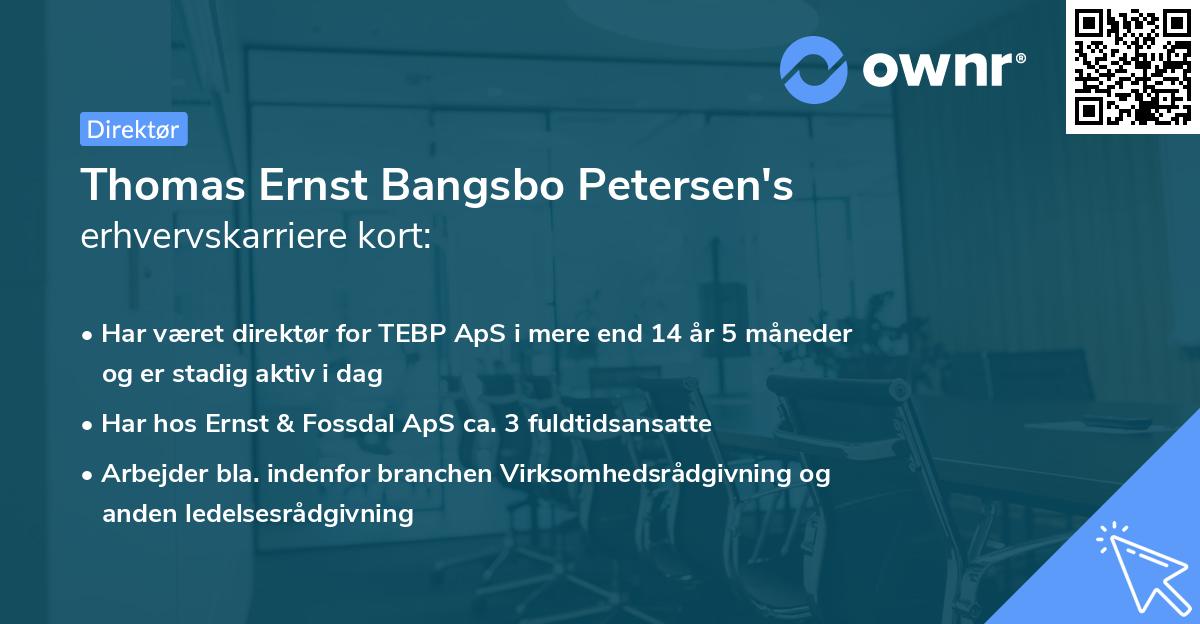 ownr®

Direktør

Thomas Ernst Bangsbo Petersen's erhvervskarriere kort:

• Har været direktør for TEBP ApS i mere end 14 år 5 måneder og er stadig aktiv i dag

• Har hos Ernst & Fossdal ApS ca. 3 fuldtidsansatte

• Arbejder bla. indenfor branchen Virksomhedsrådgivning og anden ledelsesrådgivning